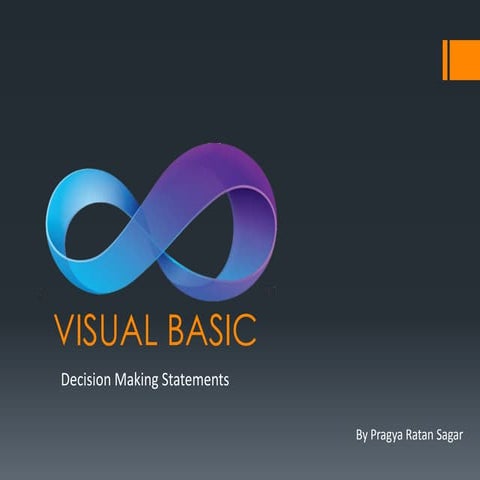 VISUAL BASIC

Decision Making Statements

By Pragya Ratan Sagar